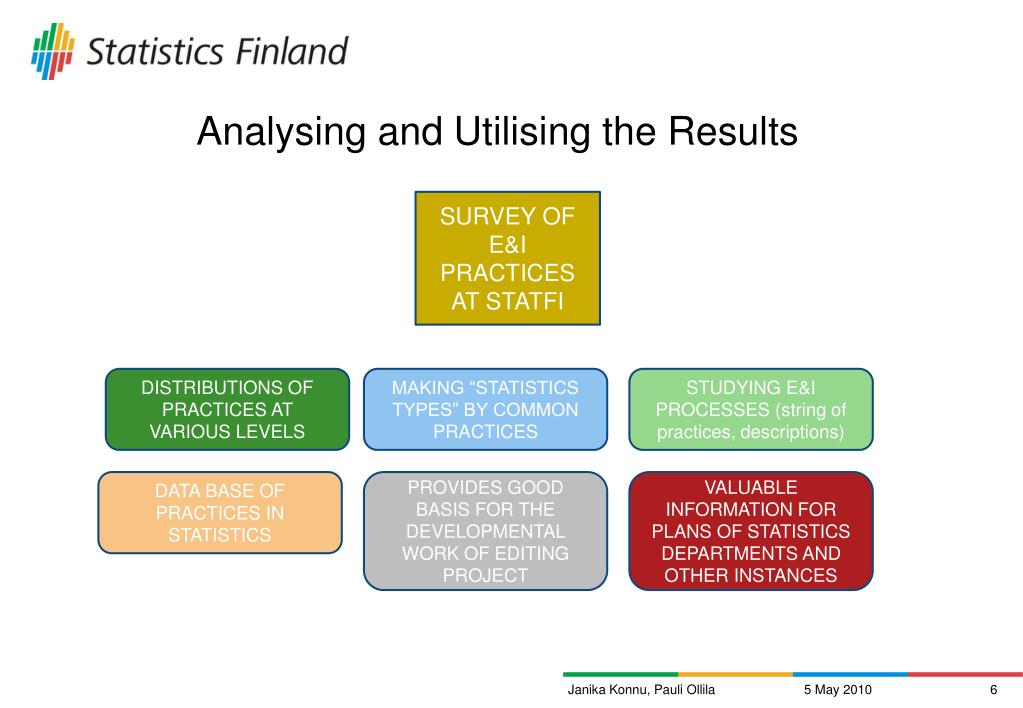 Statistics Finland

Analysing and Utilising the Results

SURVEY OF E&I PRACTICES AT STATFI

DISTRIBUTIONS OF PRACTICES AT VARIOUS LEVELS

MAKING “STATISTICS TYPES” BY COMMON PRACTICES

STUDYING E&I PROCESSES (string of practices, descriptions)

DATA BASE OF PRACTICES IN STATISTICS

PROVIDES GOOD BASIS FOR THE DEVELOPMENTAL WORK OF EDITING PROJECT

VALUABLE INFORMATION FOR PLANS OF STATISTICS DEPARTMENTS AND OTHER INSTANCES

Janika Konnu, Pauli Ollila 5 May 2010 6